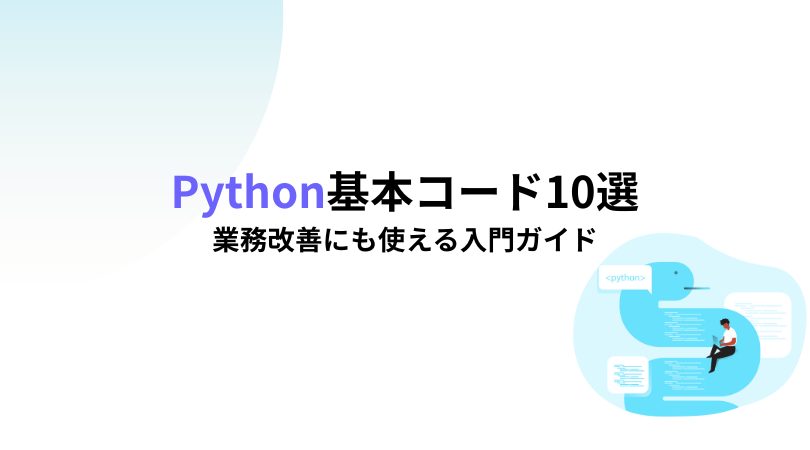 Python基本コード10選
業務改善にも使える入門ガイド

<python>